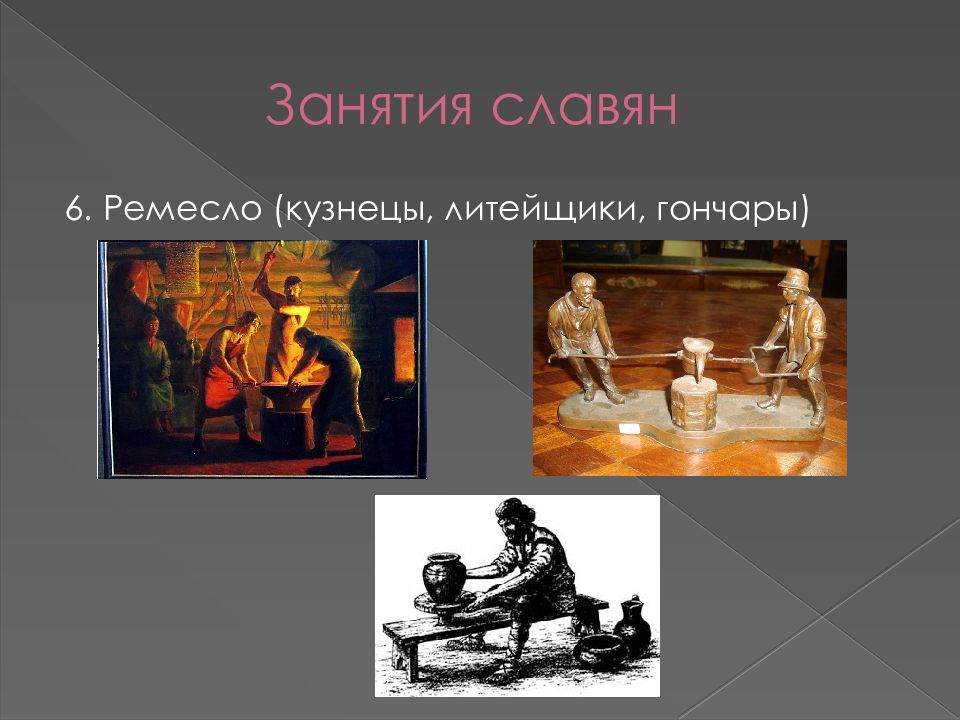 Занятия славян

6. Ремесло (кузнецы, литейщики, гончары)